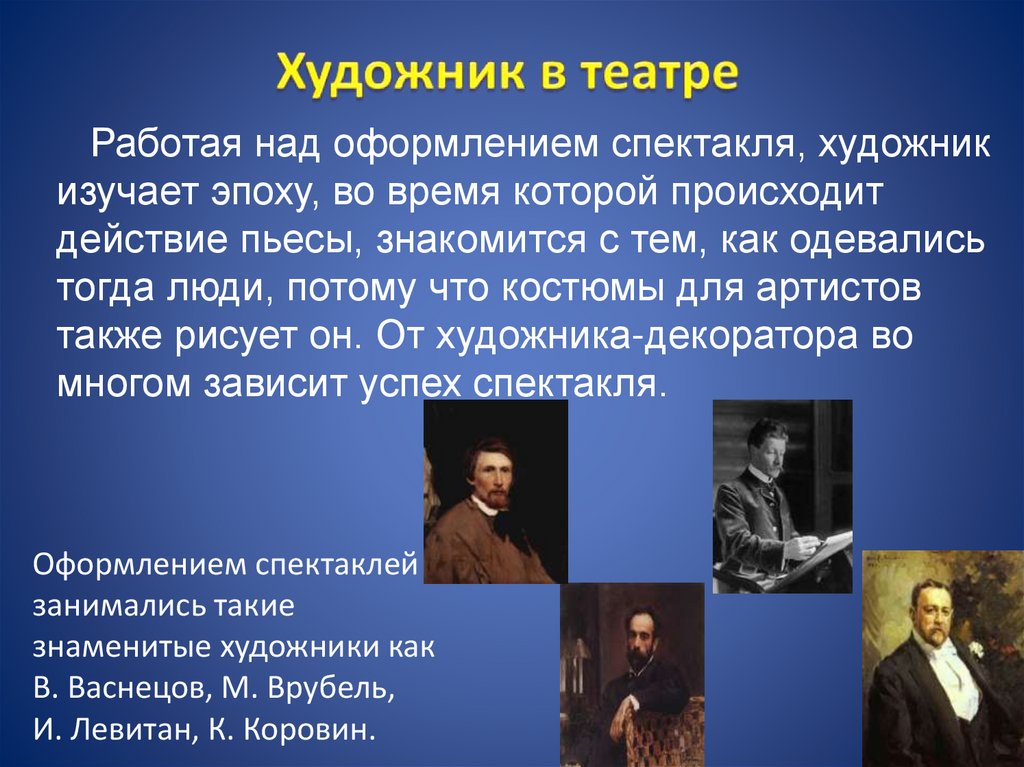 Художник в театре

Работая над оформлением спектакля, художник изучает эпоху, во время которой происходит действие пьесы, знакомится с тем, как одевались тогда люди, потому что костюмы для артистов также рисует он. От художника-декоратора во многом зависит успех спектакля.

Оформлением спектаклей занимались такие знаменитые художники как В. Васнецов, М. Врубель, И. Левитан, К. Коровин.